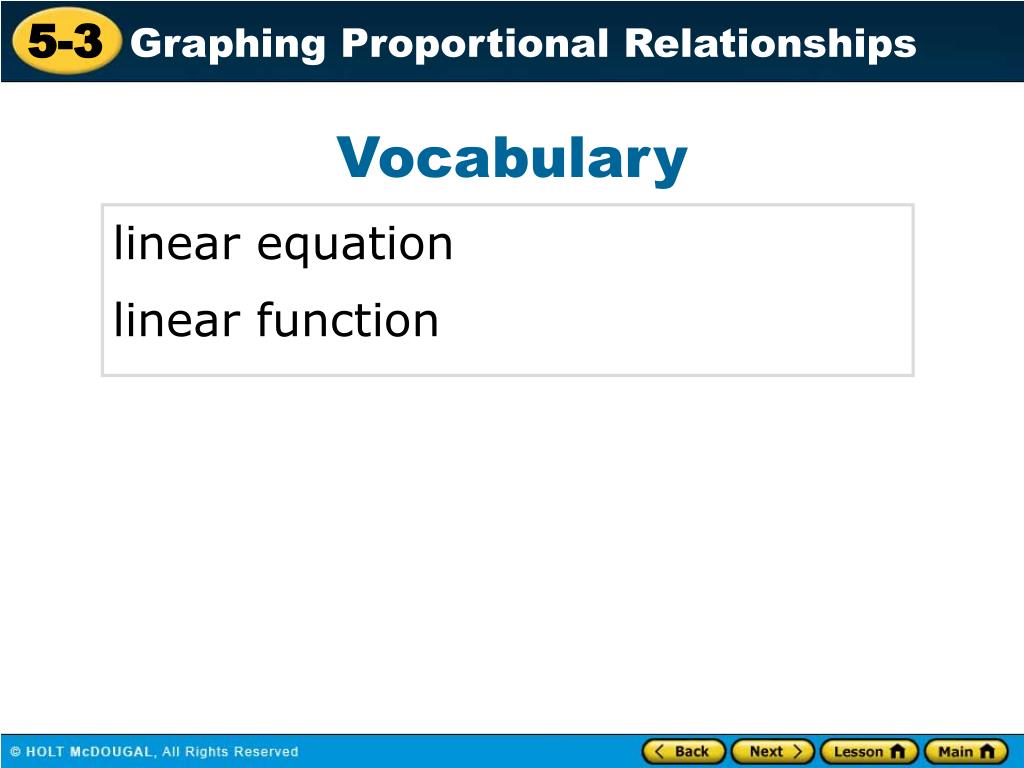 5-3 Graphing Proportional Relationships

Vocabulary

linear equation

linear function

© HOLT McDOUGAL, All Rights Reserved

Back Next Lesson Main